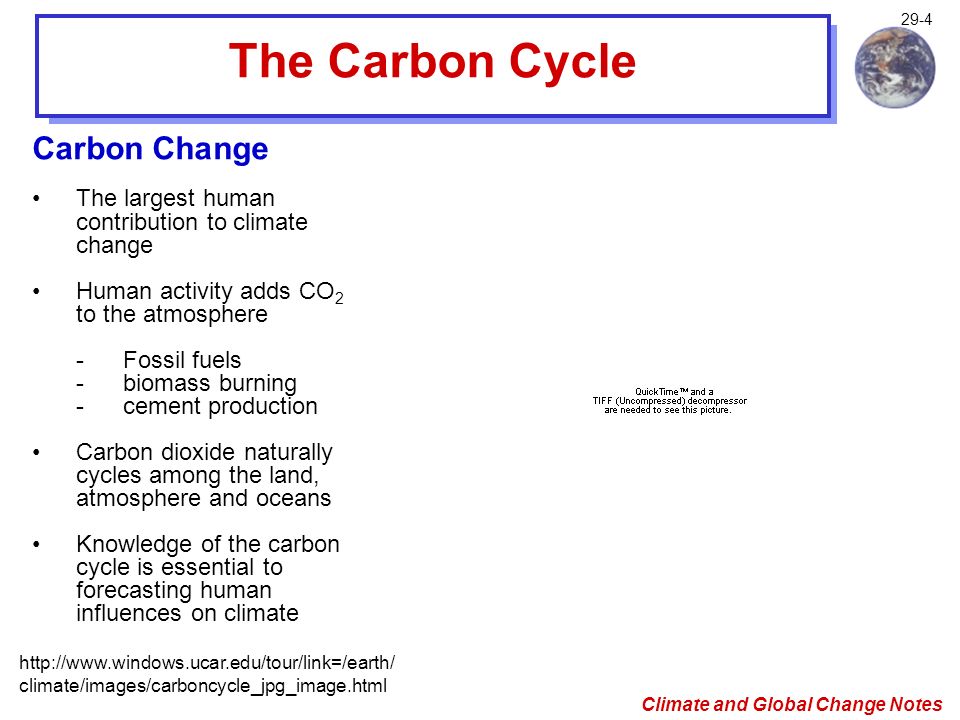 29-4

The Carbon Cycle

Carbon Change

• The largest human contribution to climate change

• Human activity adds $CO_2$ to the atmosphere

- Fossil fuels
- biomass burning
- cement production

• Carbon dioxide naturally cycles among the land, atmosphere and oceans

• Knowledge of the carbon cycle is essential to forecasting human influences on climate

QuickTime™ and a TIFF (Uncompressed) decompressor are needed to see this picture.

http://www.windows.ucar.edu/tour/link=/earth/climate/images/carboncycle_jpg_image.html

Climate and Global Change Notes